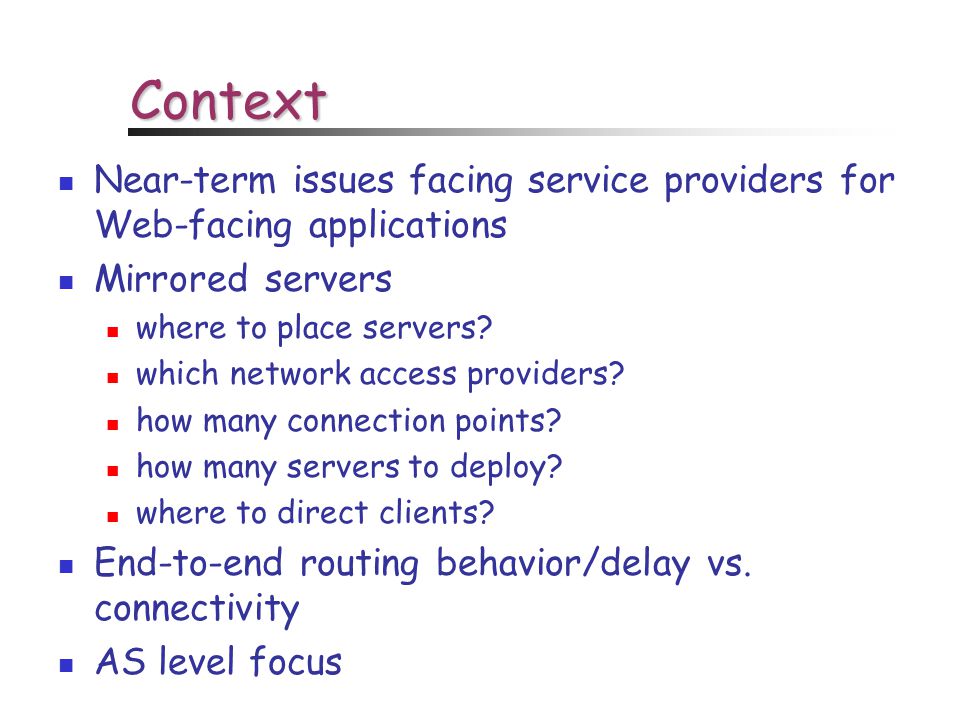 Context

- Near-term issues facing service providers for Web-facing applications
- Mirrored servers
  - where to place servers?
  - which network access providers?
  - how many connection points?
  - how many servers to deploy?
  - where to direct clients?
- End-to-end routing behavior/delay vs. connectivity
- AS level focus